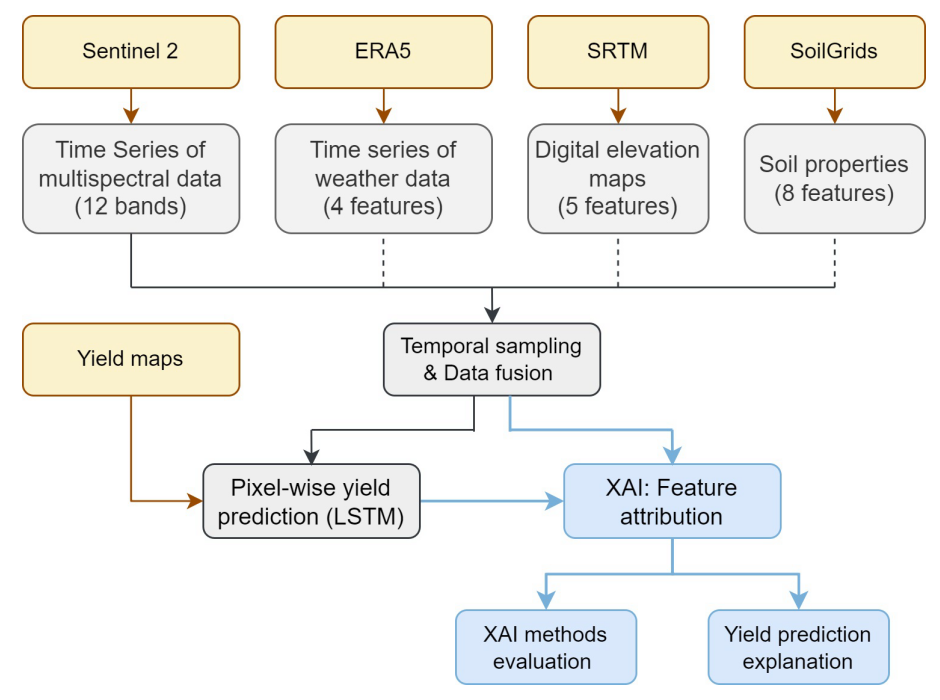 Sentinel 2

ERA5

SRTM

SoilGrids

Time Series of multispectral data (12 bands)

Time series of weather data (4 features)

Digital elevation maps (5 features)

Soil properties (8 features)

Yield maps

Temporal sampling & Data fusion

Pixel-wise yield prediction (LSTM)

XAI: Feature attribution

XAI methods evaluation

Yield prediction explanation